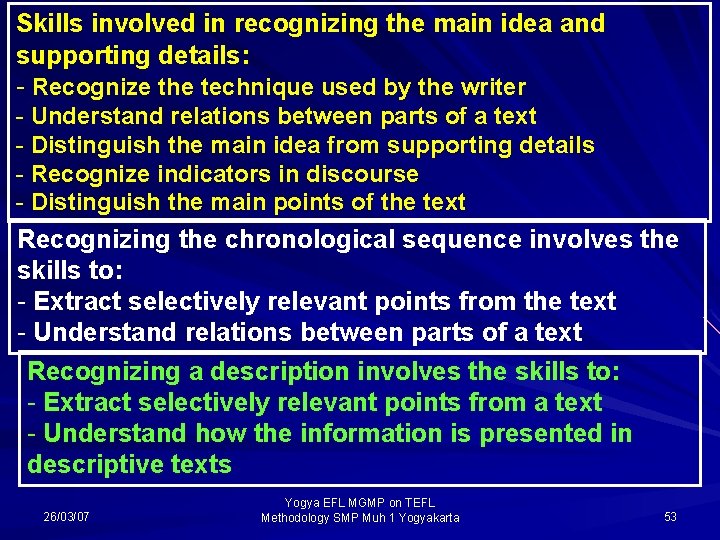 Skills involved in recognizing the main idea and supporting details:
- Recognize the technique used by the writer
- Understand relations between parts of a text
- Distinguish the main idea from supporting details
- Recognize indicators in discourse
- Distinguish the main points of the text

Recognizing the chronological sequence involves the skills to:
- Extract selectively relevant points from the text
- Understand relations between parts of a text

Recognizing a description involves the skills to:
- Extract selectively relevant points from a text
- Understand how the information is presented in descriptive texts

26/03/07

Yogya EFL MGMP on TEFL Methodology SMP Muh 1 Yogyakarta

53